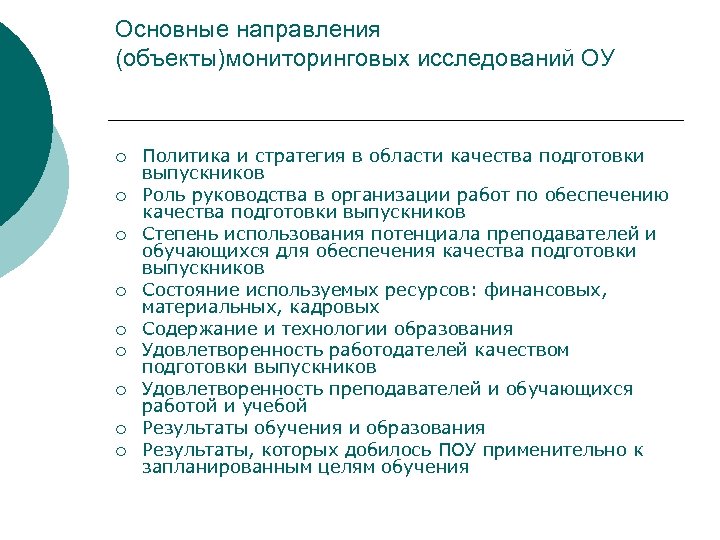 Основные направления (объекты)мониторинговых исследований ОУ

○ Политика и стратегия в области качества подготовки выпускников
○ Роль руководства в организации работ по обеспечению качества подготовки выпускников
○ Степень использования потенциала преподавателей и обучающихся для обеспечения качества подготовки выпускников
○ Состояние используемых ресурсов: финансовых, материальных, кадровых
○ Содержание и технологии образования
○ Удовлетворенность работодателей качеством подготовки выпускников
○ Удовлетворенность преподавателей и обучающихся работой и учебой
○ Результаты обучения и образования
○ Результаты, которых добилось ПОУ применительно к запланированным целям обучения